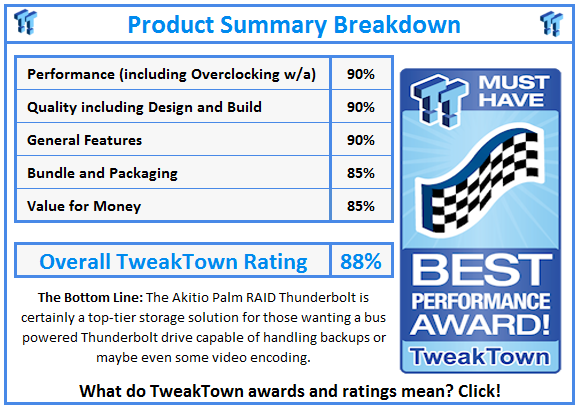 Product Summary Breakdown

| Performance (including Overclocking w/a) | 90% |
|---|---|
| Quality including Design and Build | 90% |
| General Features | 90% |
| Bundle and Packaging | 85% |
| Value for Money | 85% |

| Overall TweakTown Rating | 88% |
|---|---|

**The Bottom Line:** The Akitio Palm RAID Thunderbolt is certainly a top-tier storage solution for those wanting a bus powered Thunderbolt drive capable of handling backups or maybe even some video encoding.

MUST HAVE

BEST PERFORMANCE AWARD!

TweakTown

What do TweakTown awards and ratings mean? Click!